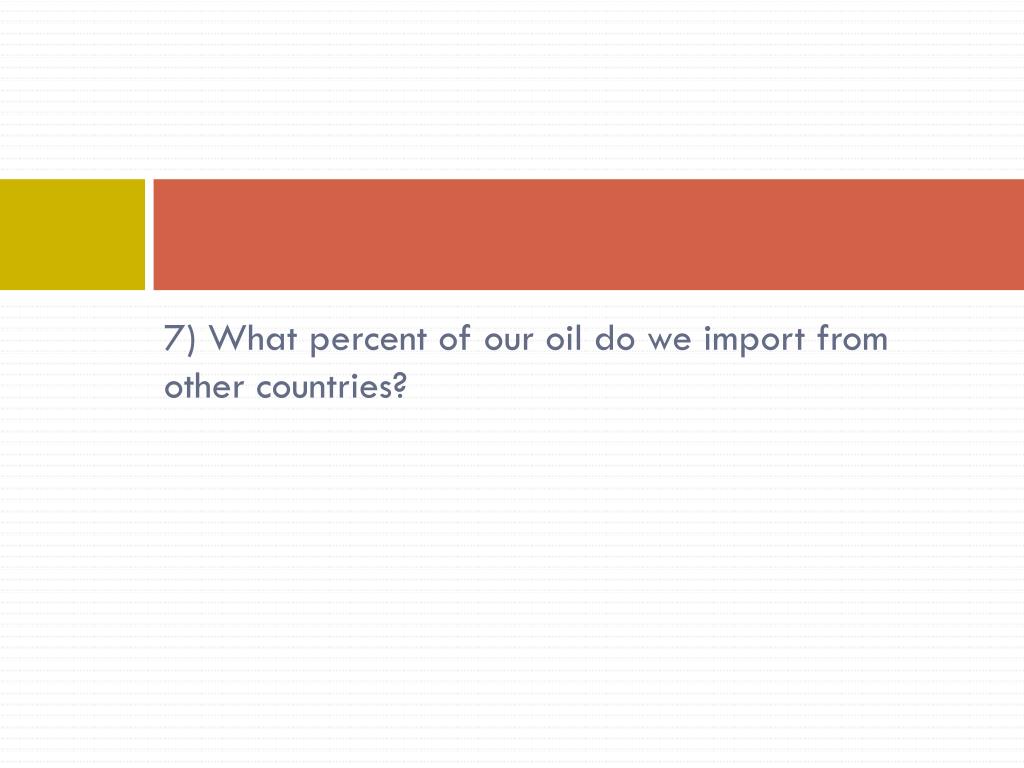 7) What percent of our oil do we import from other countries?